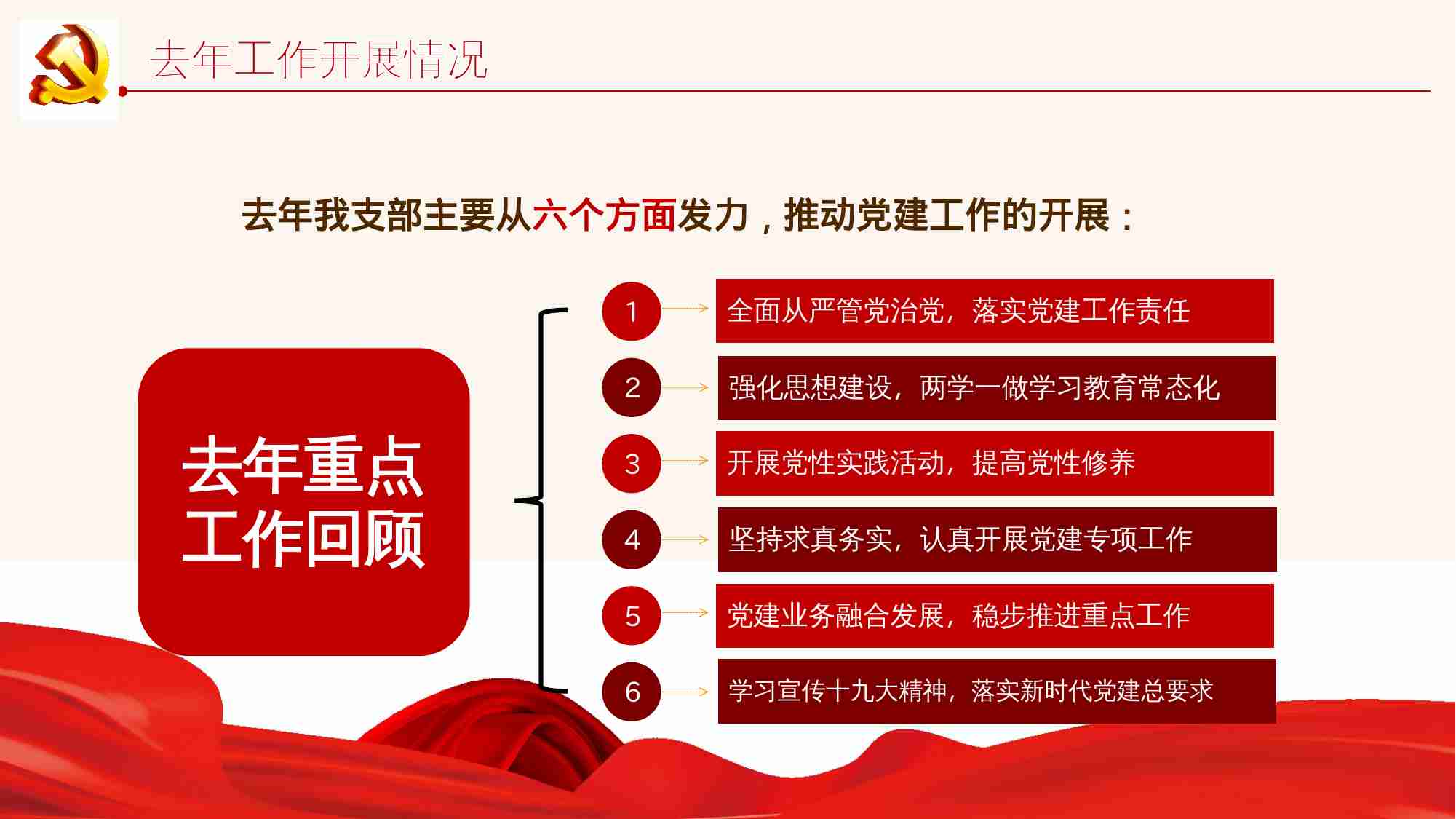 去年工作开展情况

去年我支部主要从六个方面发力，推动党建工作的开展：

去年重点工作回顾

1 全面从严管党治党，落实党建工作责任

2 强化思想建设，两学一做学习教育常态化

3 开展党性实践活动，提高党性修养

4 坚持求真务实，认真开展党建专项工作

5 党建业务融合发展，稳步推进重点工作

6 学习宣传十九大精神，落实新时代党建总要求